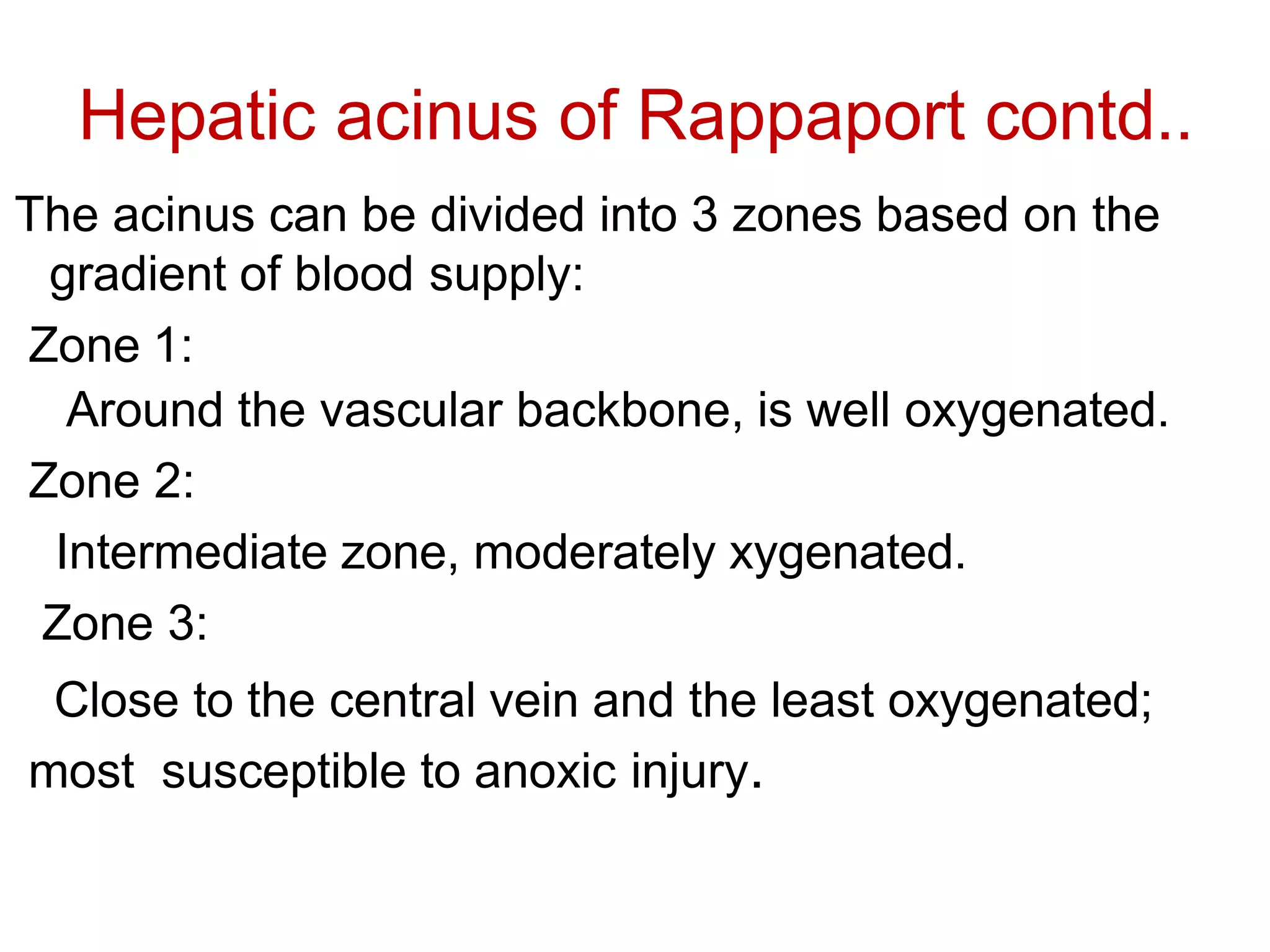 Hepatic acinus of Rappaport contd..

The acinus can be divided into 3 zones based on the gradient of blood supply:

Zone 1:

Around the vascular backbone, is well oxygenated.

Zone 2:

Intermediate zone, moderately xygenated.

Zone 3:

Close to the central vein and the least oxygenated; most susceptible to anoxic injury.